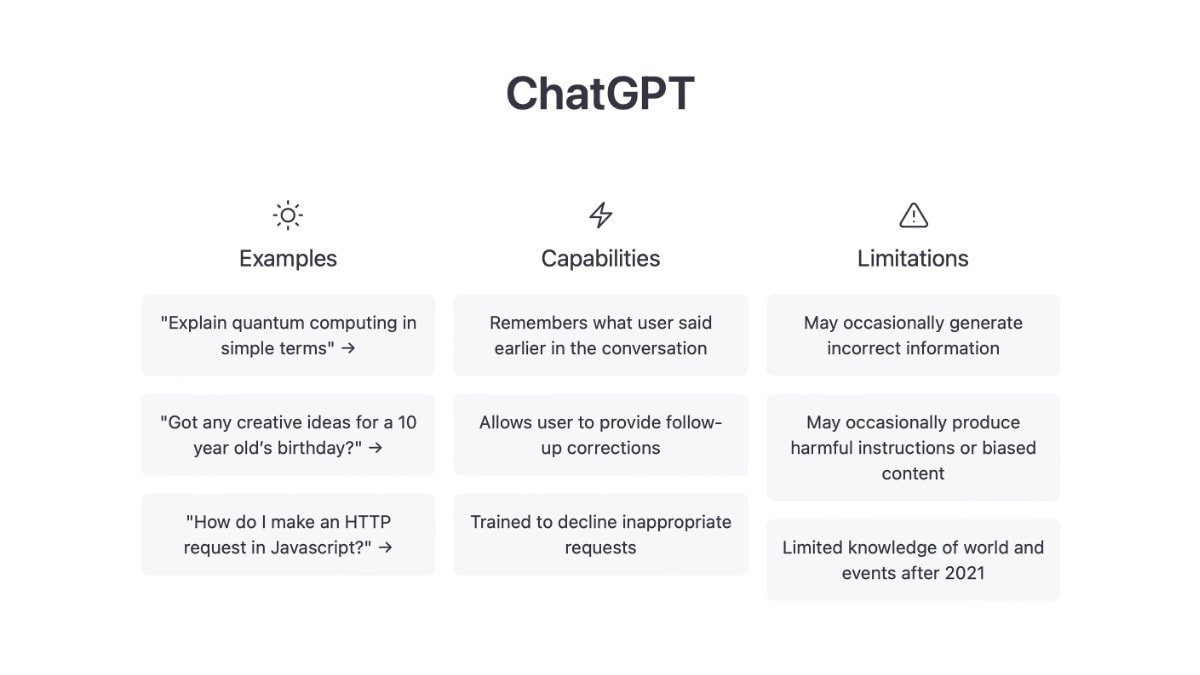 ChatGPT

Examples

"Explain quantum computing in simple terms" →

"Got any creative ideas for a 10 year old's birthday?" →

"How do I make an HTTP request in Javascript?" →

Capabilities

Remembers what user said earlier in the conversation

Allows user to provide follow-up corrections

Trained to decline inappropriate requests

Limitations

May occasionally generate incorrect information

May occasionally produce harmful instructions or biased content

Limited knowledge of world and events after 2021